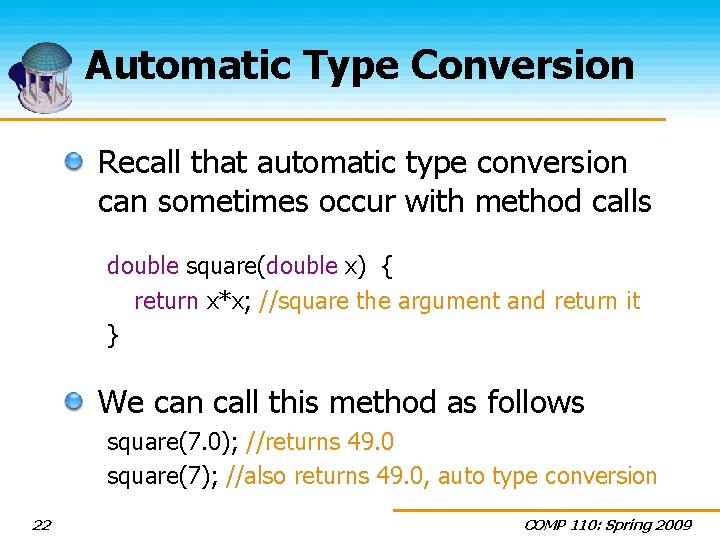 Automatic Type Conversion

Recall that automatic type conversion can sometimes occur with method calls

double square(double x) {
return x*x; //square the argument and return it
}

We can call this method as follows
square(7.0); //returns 49.0
square(7); //also returns 49.0, auto type conversion

22

COMP 110: Spring 2009